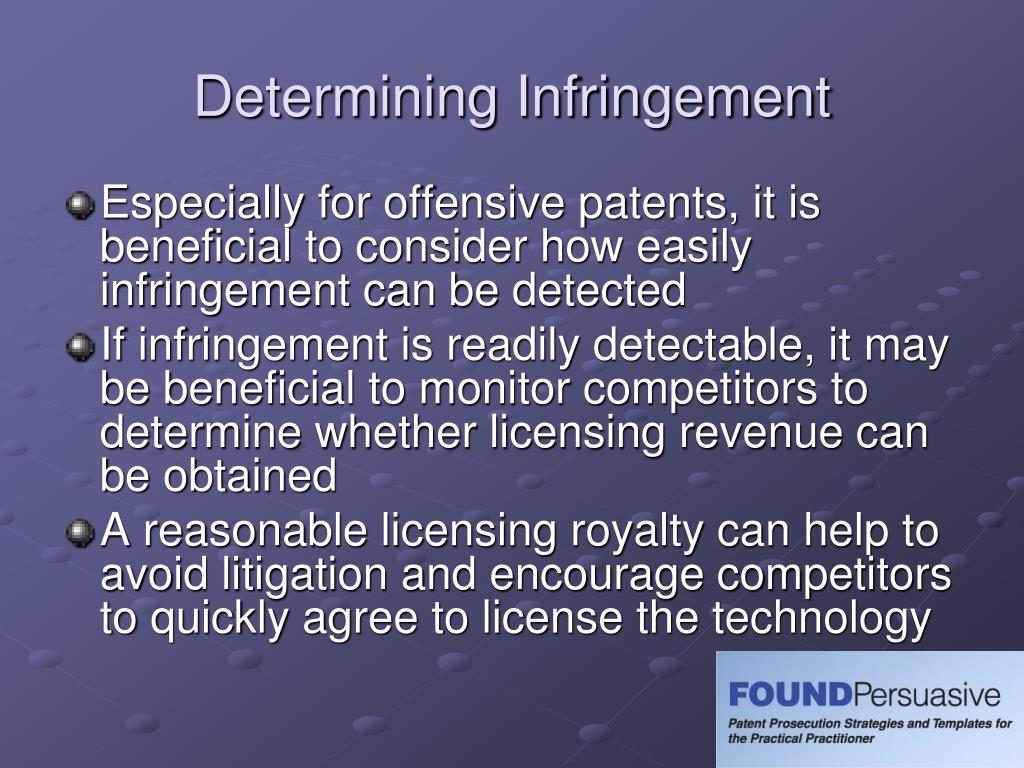 Determining Infringement

Especially for offensive patents, it is beneficial to consider how easily infringement can be detected

If infringement is readily detectable, it may be beneficial to monitor competitors to determine whether licensing revenue can be obtained

A reasonable licensing royalty can help to avoid litigation and encourage competitors to quickly agree to license the technology

FOUNDPersuasive
Patent Prosecution Strategies and Templates for the Practical Practitioner